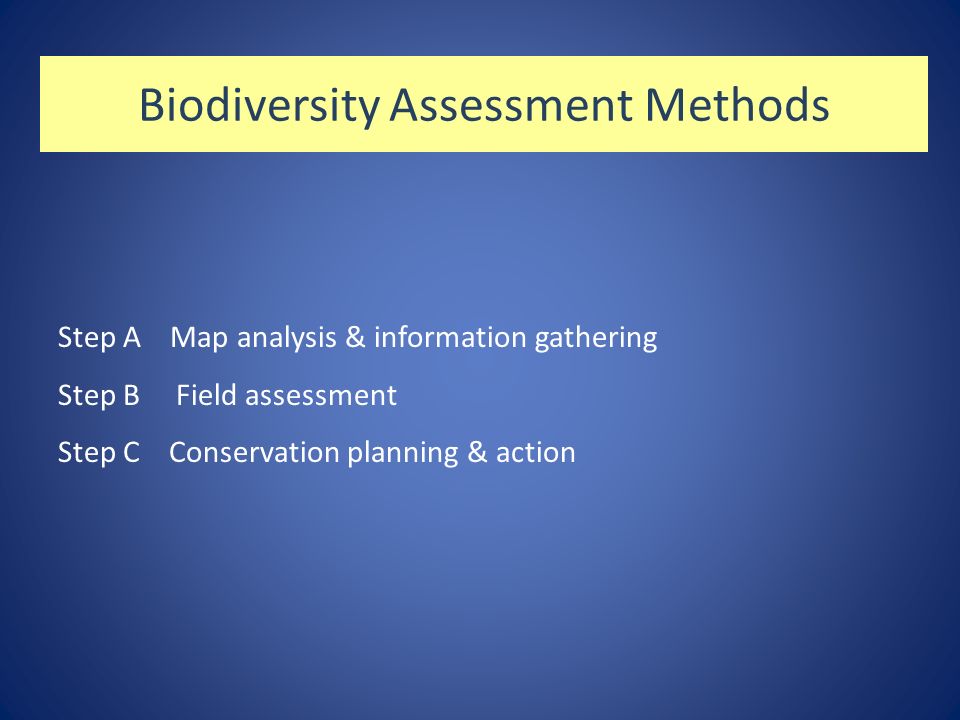 Biodiversity Assessment Methods

Step A Map analysis & information gathering

Step B Field assessment

Step C Conservation planning & action